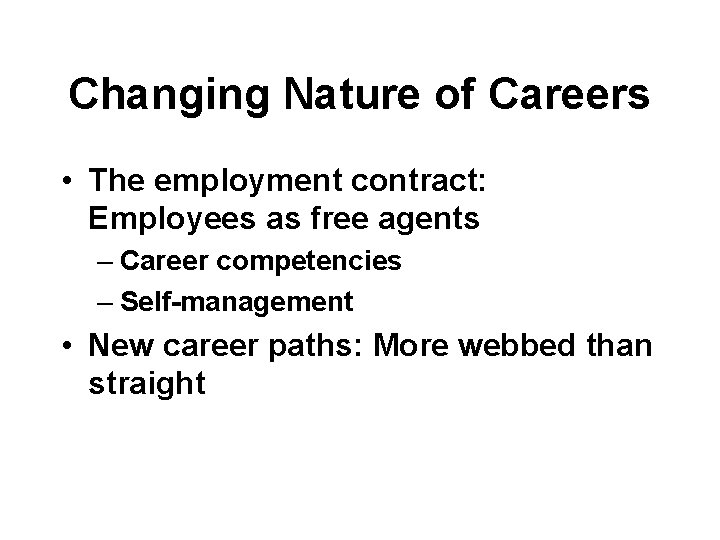 Changing Nature of Careers

• The employment contract: Employees as free agents
– Career competencies
– Self-management
• New career paths: More webbed than straight